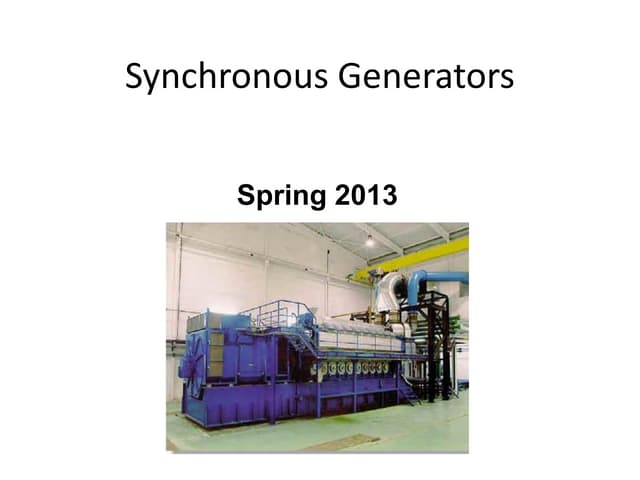 Synchronous Generators

Spring 2013